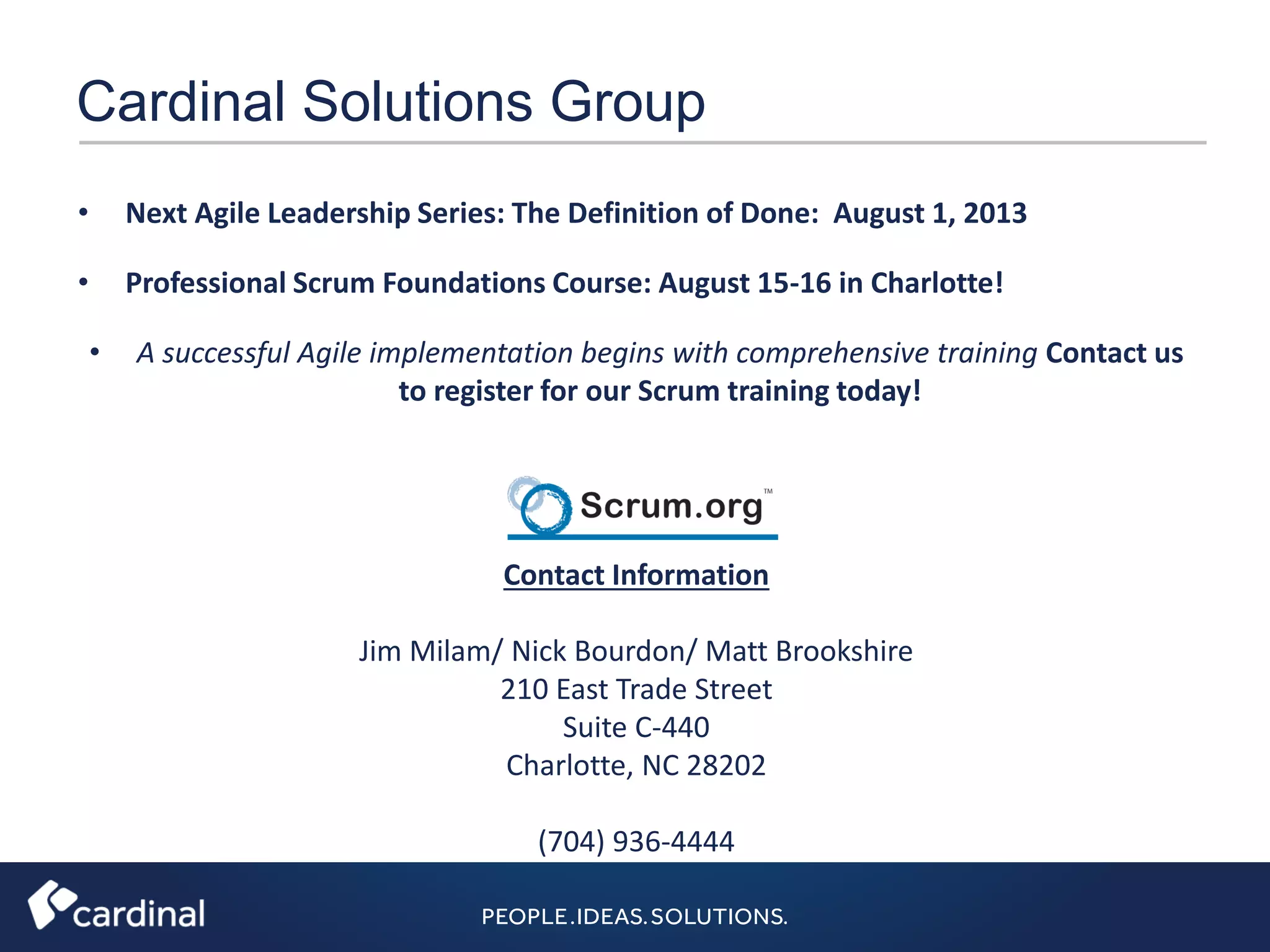 Cardinal Solutions Group

• Next Agile Leadership Series: The Definition of Done: August 1, 2013

• Professional Scrum Foundations Course: August 15-16 in Charlotte!

• A successful Agile implementation begins with comprehensive training Contact us to register for our Scrum training today!

Scrum.org™

Contact Information

Jim Milam/ Nick Bourdon/ Matt Brookshire
210 East Trade Street
Suite C-440
Charlotte, NC 28202

(704) 936-4444

cardinal

PEOPLE.IDEAS.SOLUTIONS.